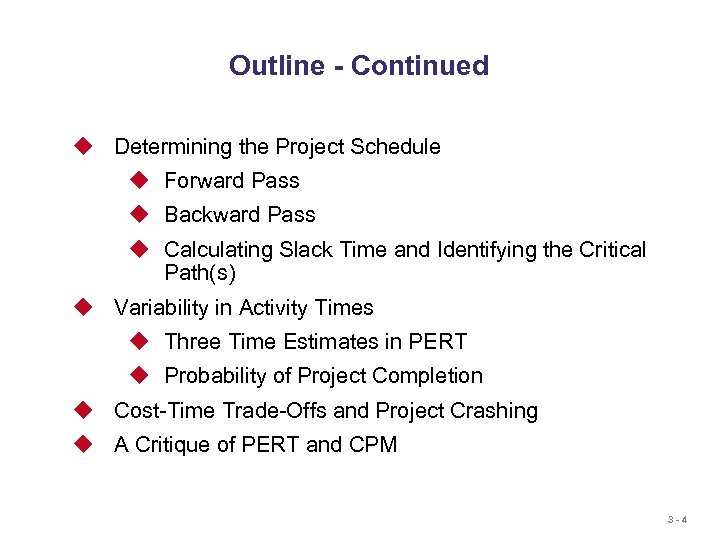 Outline - Continued

◆ Determining the Project Schedule
◆ Forward Pass
◆ Backward Pass
◆ Calculating Slack Time and Identifying the Critical Path(s)
◆ Variability in Activity Times
◆ Three Time Estimates in PERT
◆ Probability of Project Completion
◆ Cost-Time Trade-Offs and Project Crashing
◆ A Critique of PERT and CPM

3 - 4